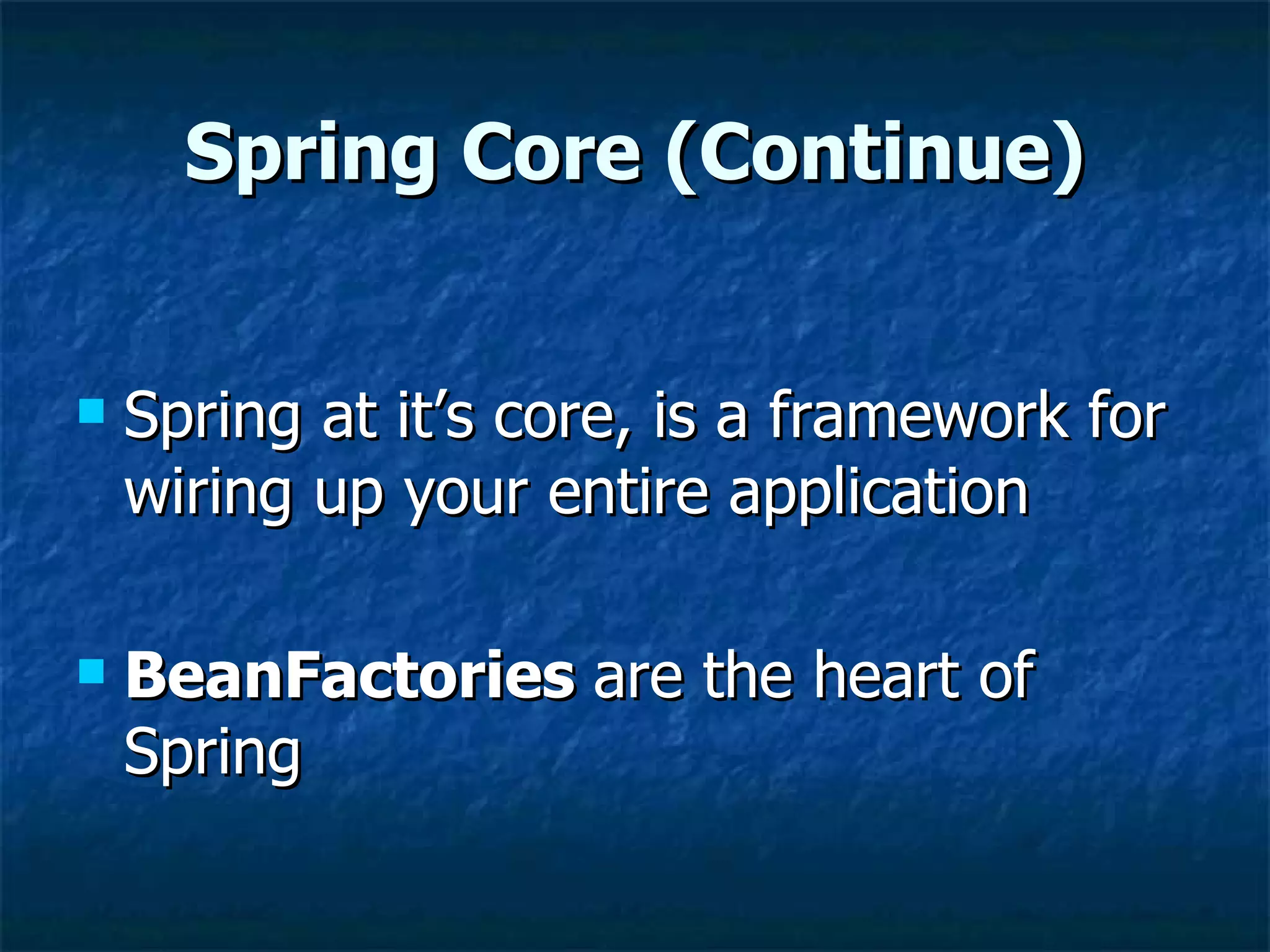 Spring Core (Continue)

- Spring at it’s core, is a framework for wiring up your entire application

- BeanFactories are the heart of Spring